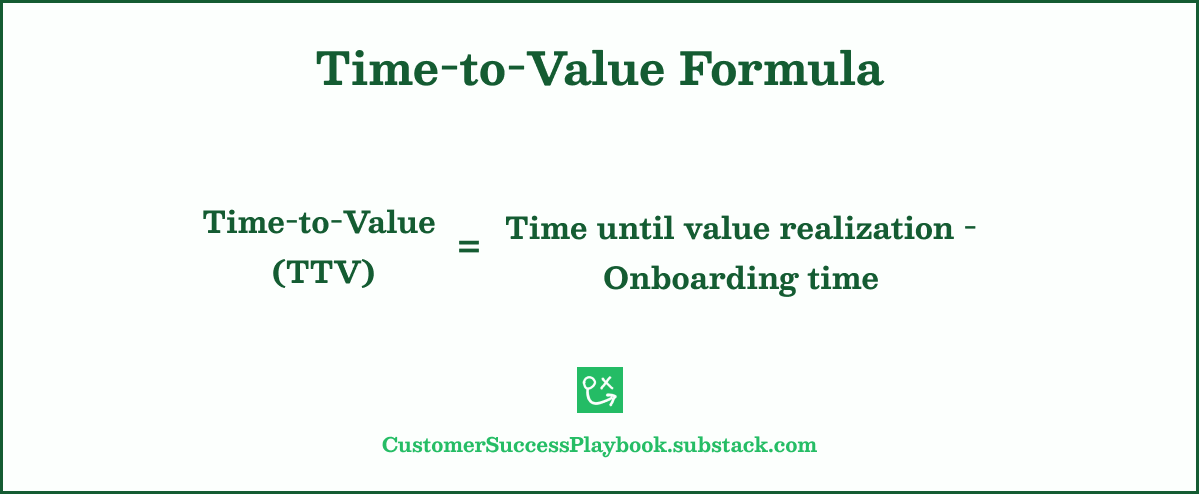 Time-to-Value Formula

Time-to-Value (TTV) = Time until value realization - Onboarding time

CustomerSuccessPlaybook.substack.com